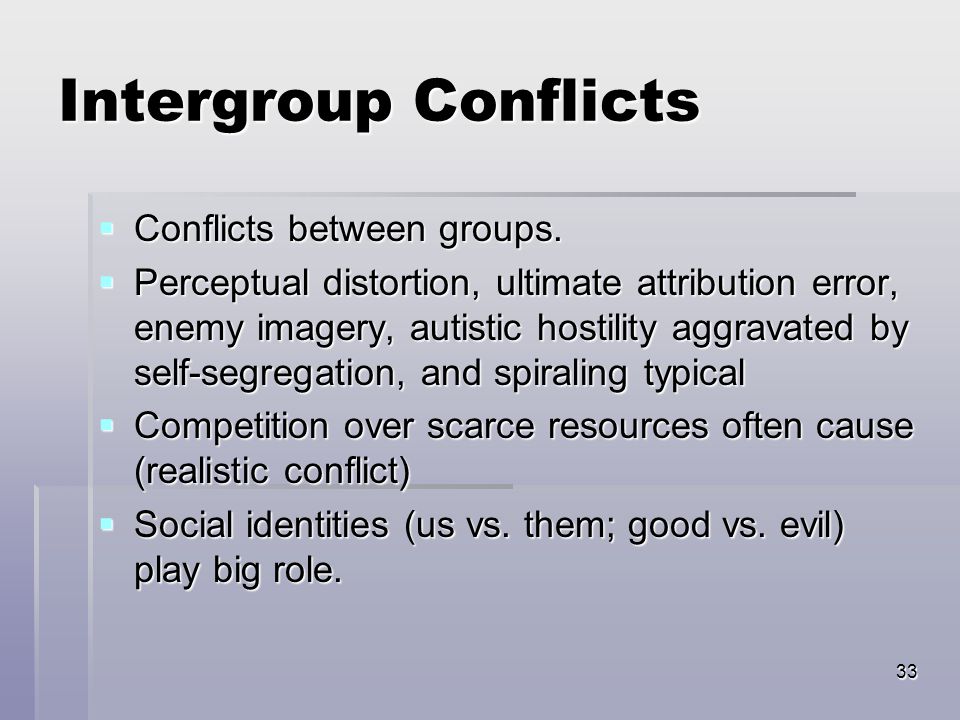 Intergroup Conflicts

- Conflicts between groups.
- Perceptual distortion, ultimate attribution error, enemy imagery, autistic hostility aggravated by self-segregation, and spiraling typical
- Competition over scarce resources often cause (realistic conflict)
- Social identities (us vs. them; good vs. evil) play big role.

33